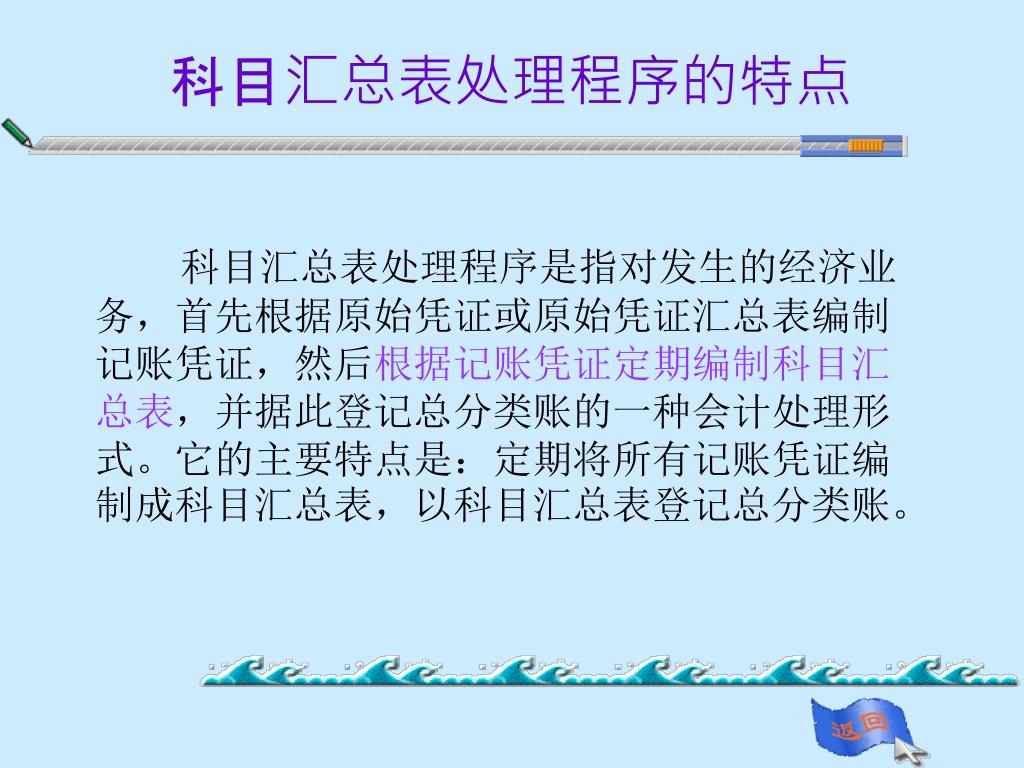 科目汇总表处理程序的特点

科目汇总表处理程序是指对发生的经济业务，首先根据原始凭证或原始凭证汇总表编制记账凭证，然后根据记账凭证定期编制科目汇总表，并据此登记总分类账的一种会计处理形式。它的主要特点是：定期将所有记账凭证编制成科目汇总表，以科目汇总表登记总分类账。

返回